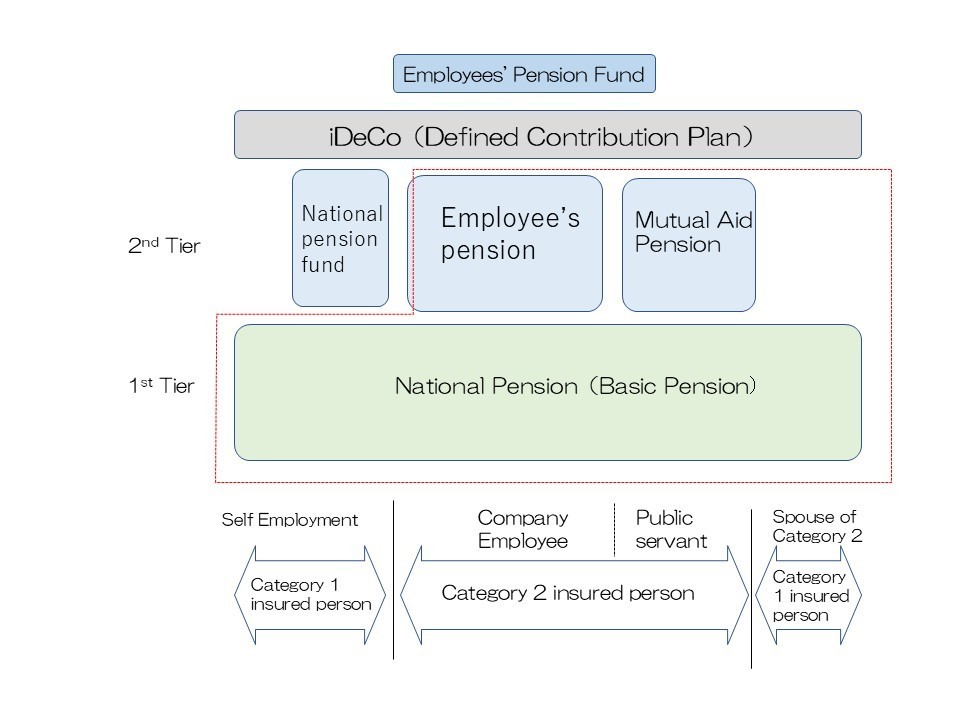 Employees' Pension Fund

iDeCo (Defined Contribution Plan)

2nd Tier

National pension fund

Employee's pension

Mutual Aid Pension

1st Tier

National Pension (Basic Pension)

Self Employment

Company Employee

Public servant

Spouse of Category 2

Category 1 insured person

Category 2 insured person

Category 1 insured person